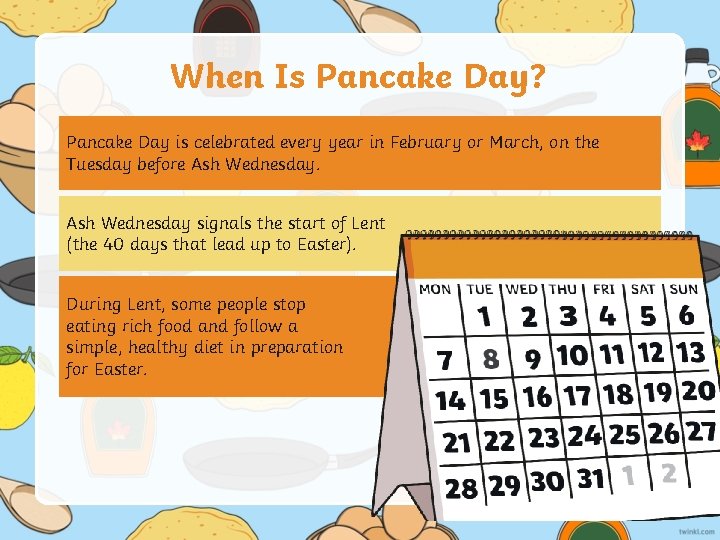 When Is Pancake Day?

Pancake Day is celebrated every year in February or March, on the Tuesday before Ash Wednesday.

Ash Wednesday signals the start of Lent (the 40 days that lead up to Easter).

During Lent, some people stop eating rich food and follow a simple, healthy diet in preparation for Easter.

| MON | TUE | WED | THU | FRI | SAT | SUN |
|---|---|---|---|---|---|---|
| | 1 | 2 | 3 | 4 | 5 | 6 |
| 7 | 8 | 9 | 10 | 11 | 12 | 13 |
| 14 | 15 | 16 | 17 | 18 | 19 | 20 |
| 21 | 22 | 23 | 24 | 25 | 26 | 27 |
| 28 | 29 | 30 | 31 | 1 | 2 | |

twinkl.com